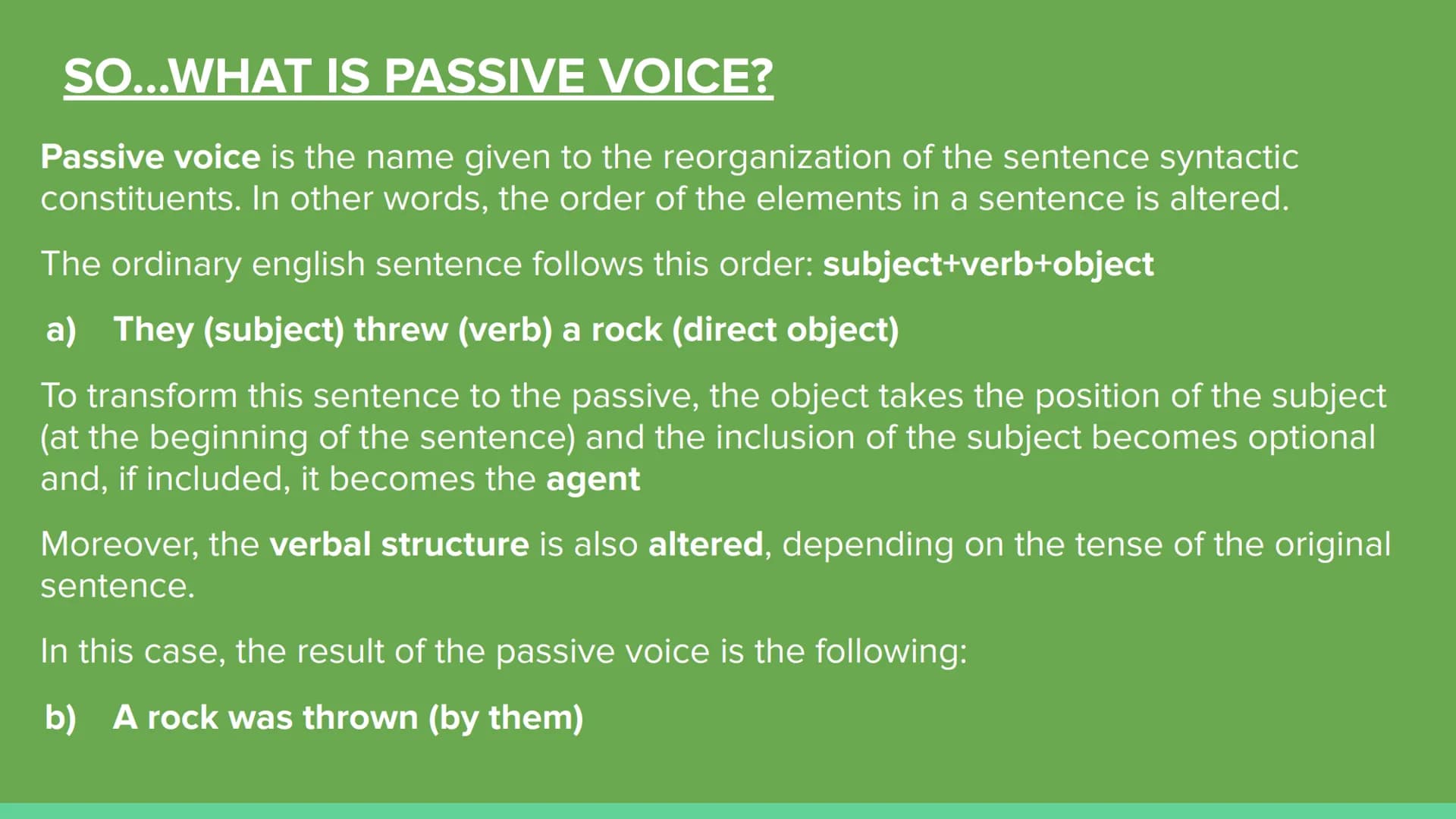 SO...WHAT IS PASSIVE VOICE?

Passive voice is the name given to the reorganization of the sentence syntactic constituents. In other words, the order of the elements in a sentence is altered.

The ordinary english sentence follows this order: subject+verb+object

a) They (subject) threw (verb) a rock (direct object)

To transform this sentence to the passive, the object takes the position of the subject (at the beginning of the sentence) and the inclusion of the subject becomes optional and, if included, it becomes the agent

Moreover, the verbal structure is also altered, depending on the tense of the original sentence.

In this case, the result of the passive voice is the following:

b) A rock was thrown (by them)